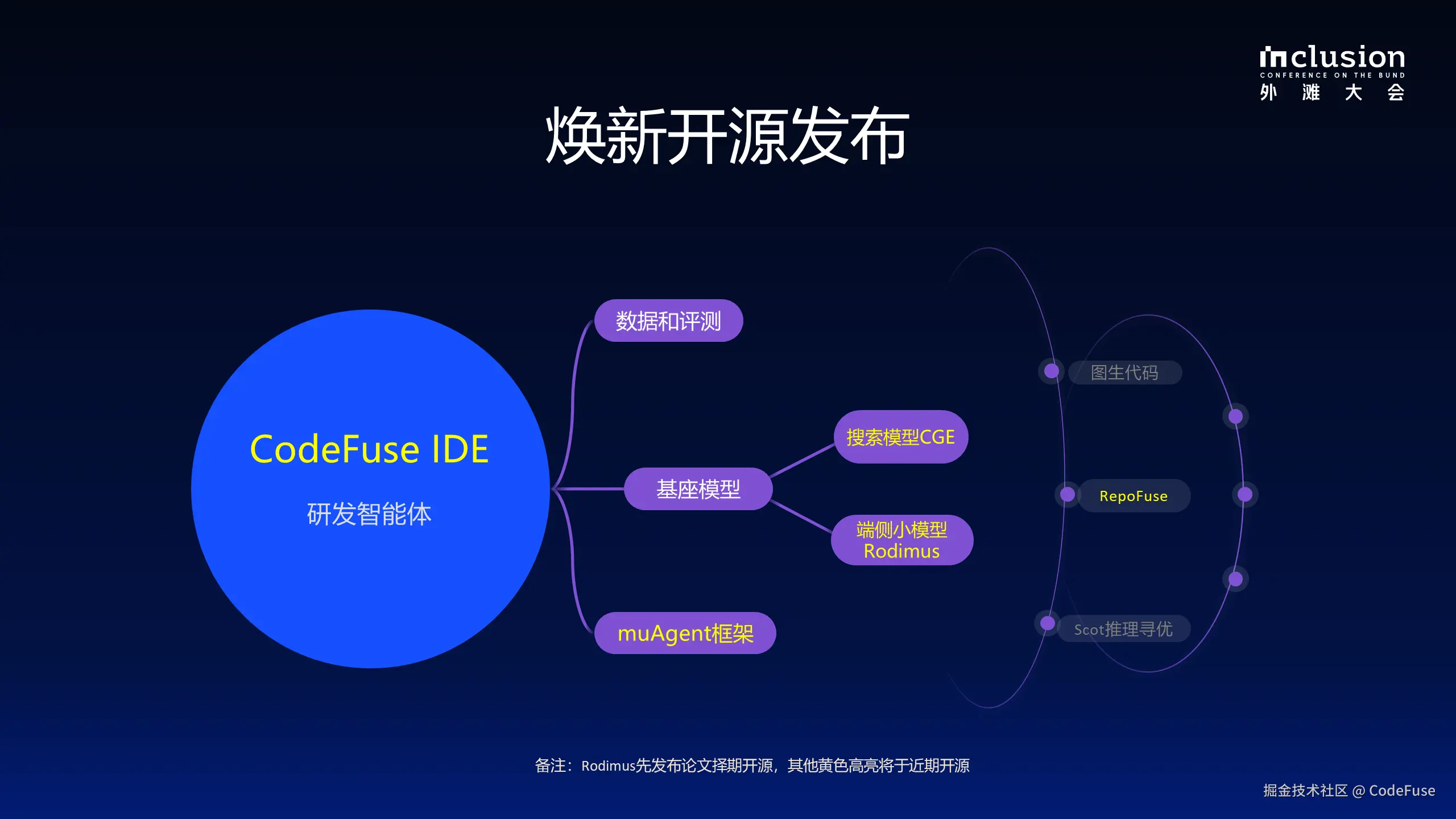 inclusion
CONFERENCE ON THE BUND
外 滩 大 会

焕新开源发布

CodeFuse IDE
研发智能体

数据和评测

基座模型

搜索模型CGE

端侧小模型 Rodimus

muAgent框架

图生代码

RepoFuse

Scot推理寻优

备注：Rodimus先发布论文择期开源，其他黄色高亮将于近期开源

掘金技术社区 @ CodeFuse